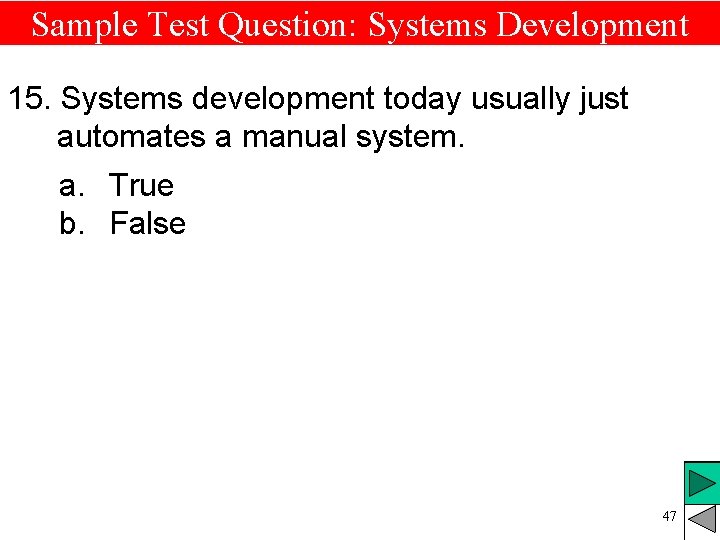 Sample Test Question: Systems Development

15. Systems development today usually just automates a manual system.

a. True
b. False

47